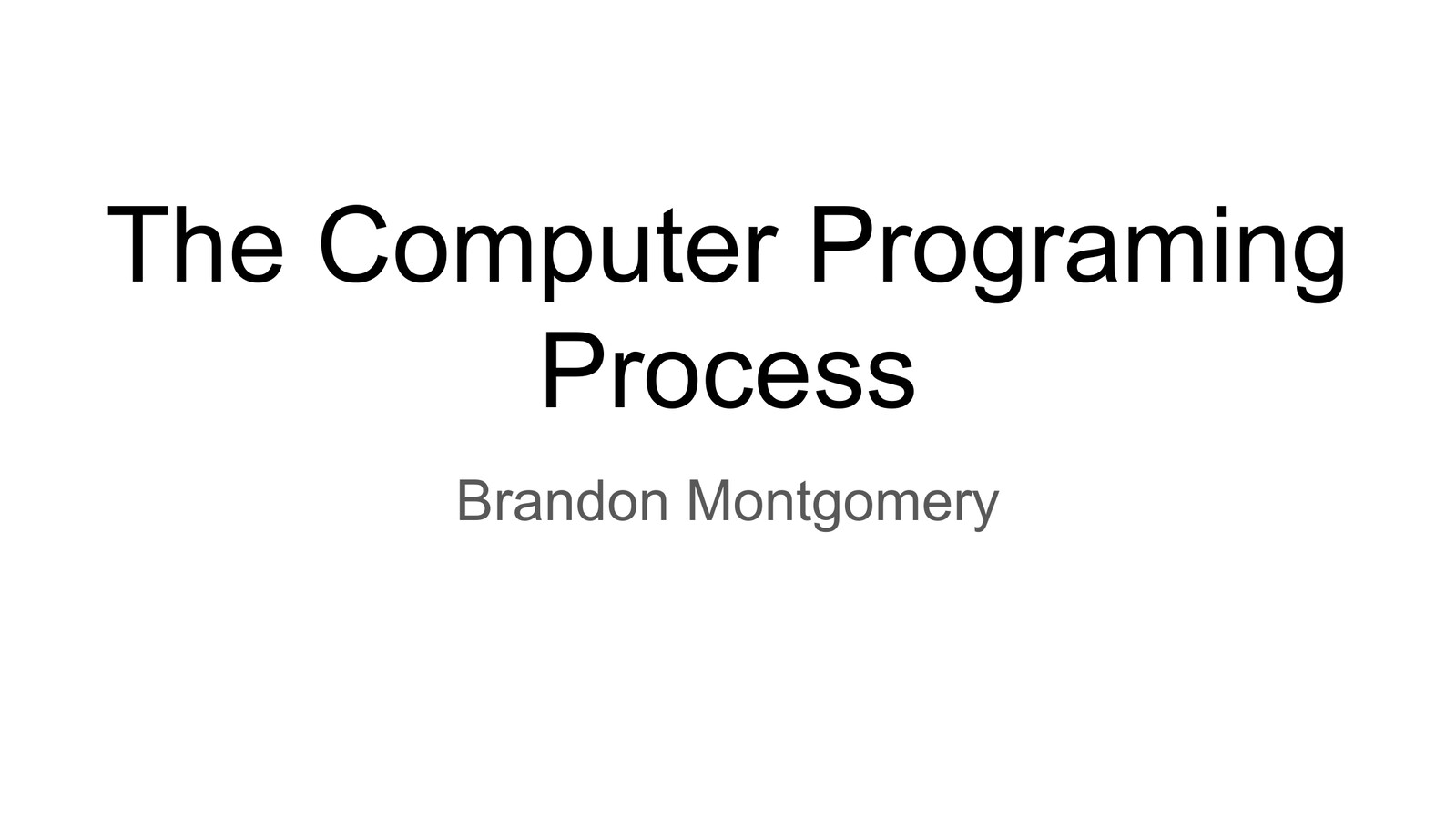 The Computer Programing Process

Brandon Montgomery